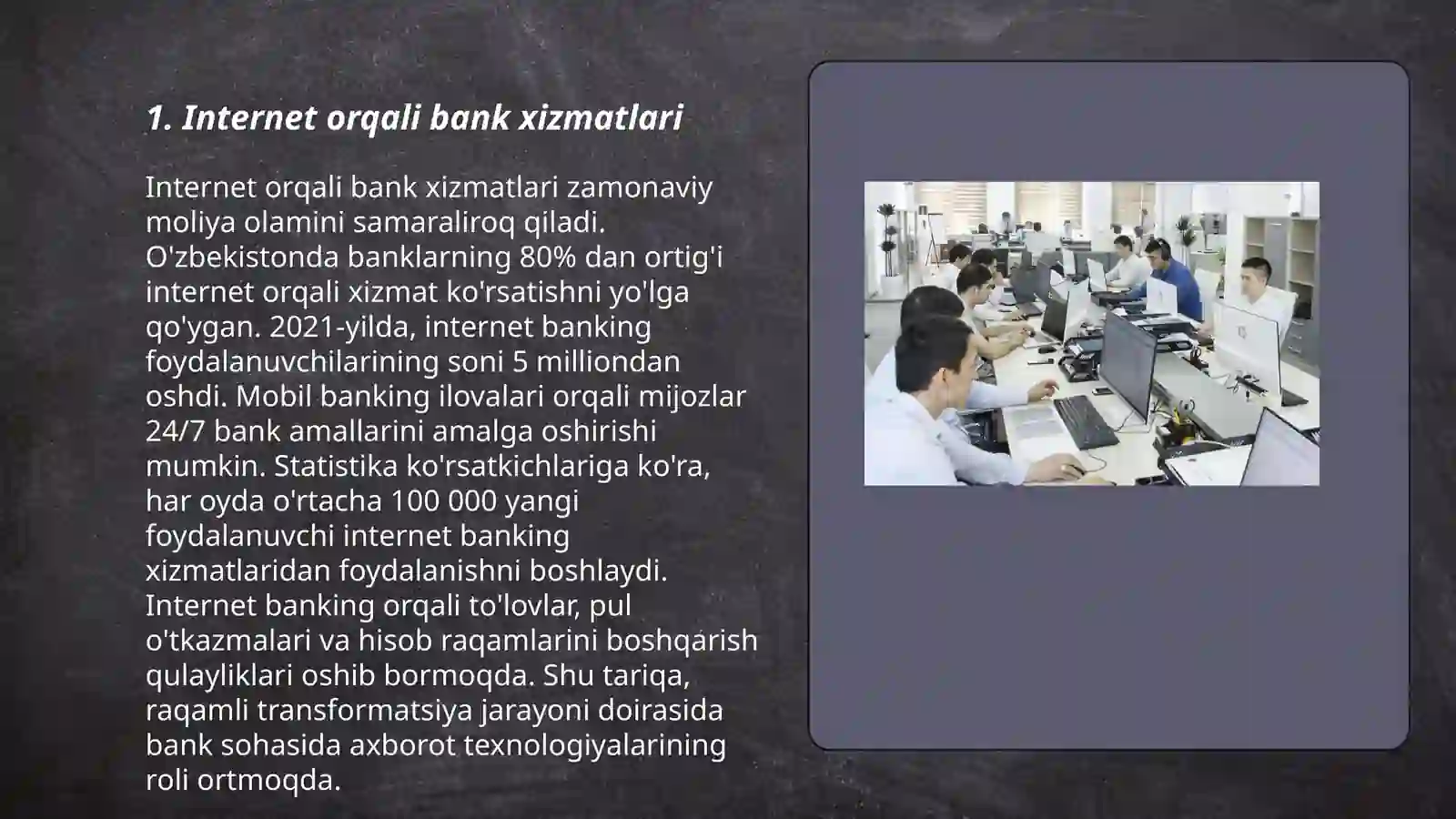 1. Internet orqali bank xizmatlari

Internet orqali bank xizmatlari zamonaviy moliya olamini samaraliroq qiladi. O'zbekistonda banklarning 80% dan ortig'i internet orqali xizmat ko'rsatishni yo'lga qo'ygan. 2021-yilda, internet banking foydalanuvchilarining soni 5 milliondan oshdi. Mobil banking ilovalari orqali mijozlar 24/7 bank amallarini amalga oshirishi mumkin. Statistika ko'rsatkichlariga ko'ra, har oyda o'rtacha 100 000 yangi foydalanuvchi internet banking xizmatlaridan foydalanishni boshlaydi. Internet banking orqali to'lovlar, pul o'tkazmalari va hisob raqamlarini boshqarish qulayliklari oshib bormoqda. Shu tariqa, raqamli transformatsiya jarayoni doirasida bank sohasida axborot texnologiyalarining roli ortmoqda.